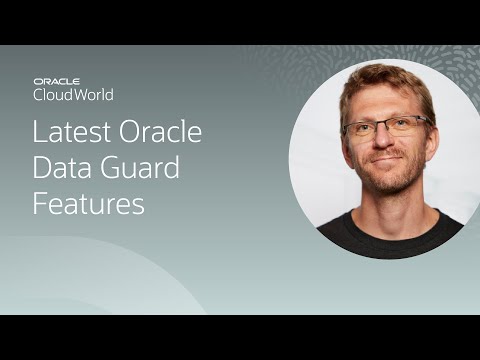 ORACLE
CloudWorld

Latest Oracle Data Guard Features